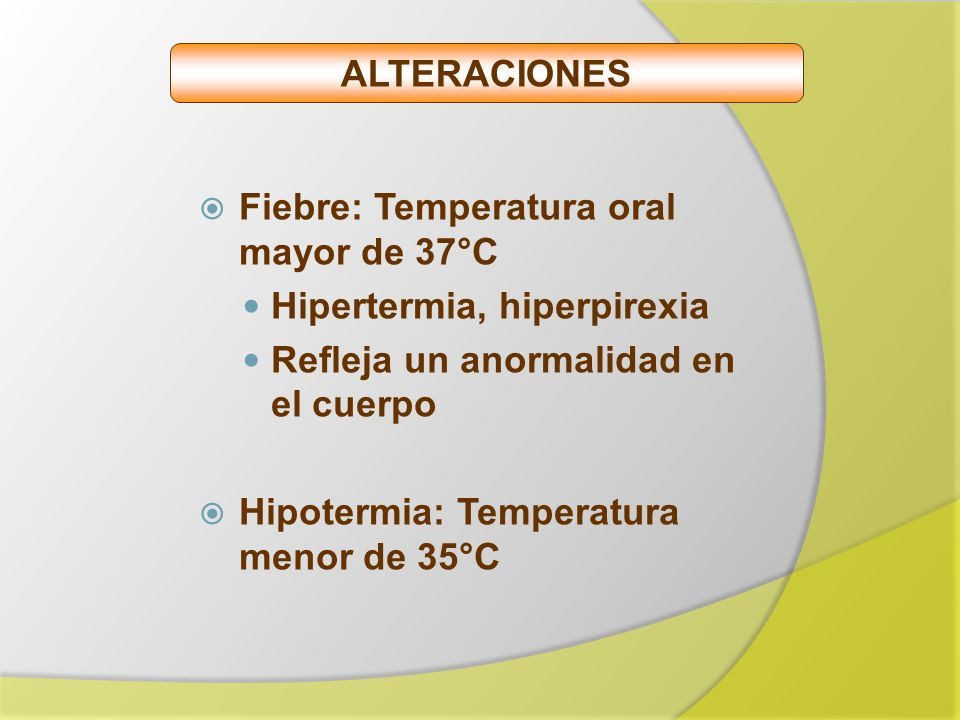 ALTERACIONES

Fiebre: Temperatura oral mayor de 37°C

Hipertermia, hiperpirexia

Refleja un anormalidad en el cuerpo

Hipotermia: Temperatura menor de 35°C